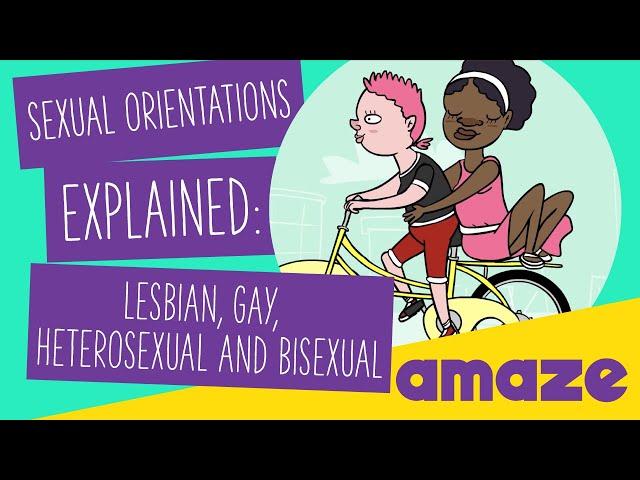 SEXUAL ORIENTATIONS

EXPLAINED:

LESBIAN, GAY, HETEROSEXUAL AND BISEXUAL

amaze